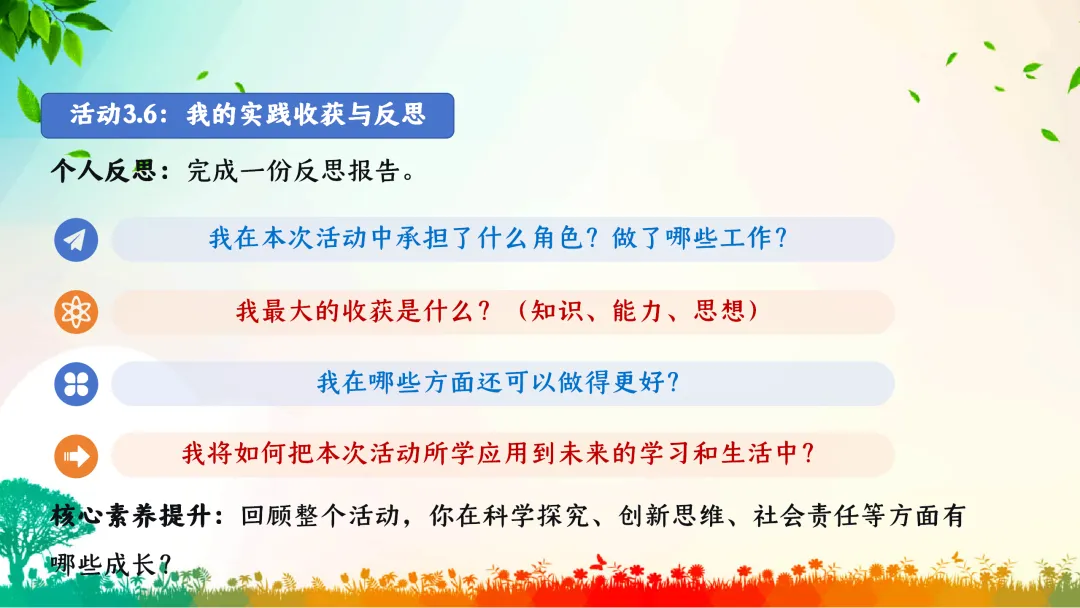 活动3.6：我的实践收获与反思

个人反思：完成一份反思报告。

我在本次活动中承担了什么角色？做了哪些工作？

我最大的收获是什么？（知识、能力、思想）

我在哪些方面还可以做得更好？

我将如何把本次活动所学应用到未来的学习和生活中？

核心素养提升：回顾整个活动，你在科学探究、创新思维、社会责任等方面有哪些成长？